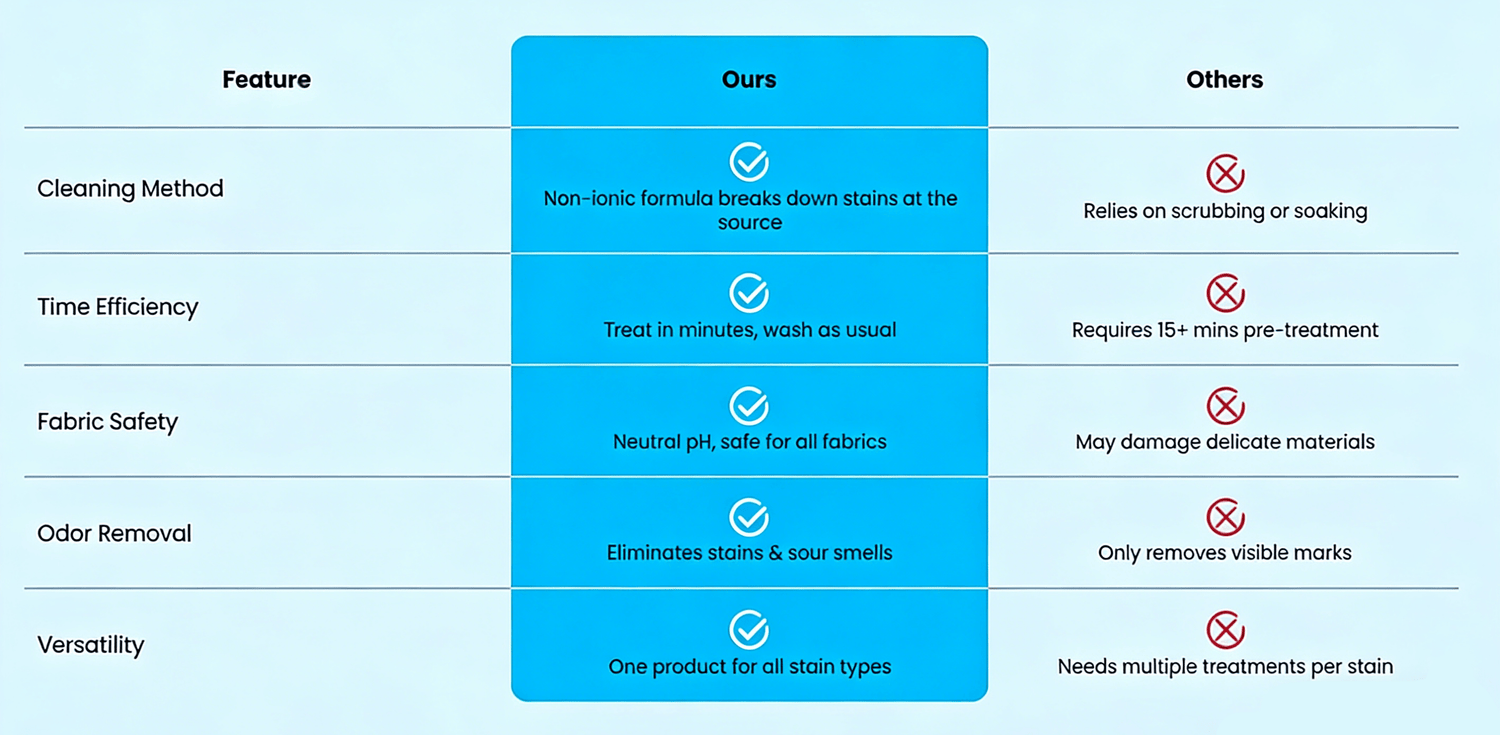 | Feature | Ours | Others |
|---|---|---|
| Cleaning Method | Non-ionic formula breaks down stains at the source | Relies on scrubbing or soaking |
| Time Efficiency | Treat in minutes, wash as usual | Requires 15+ mins pre-treatment |
| Fabric Safety | Neutral pH, safe for all fabrics | May damage delicate materials |
| Odor Removal | Eliminates stains & sour smells | Only removes visible marks |
| Versatility | One product for all stain types | Needs multiple treatments per stain |